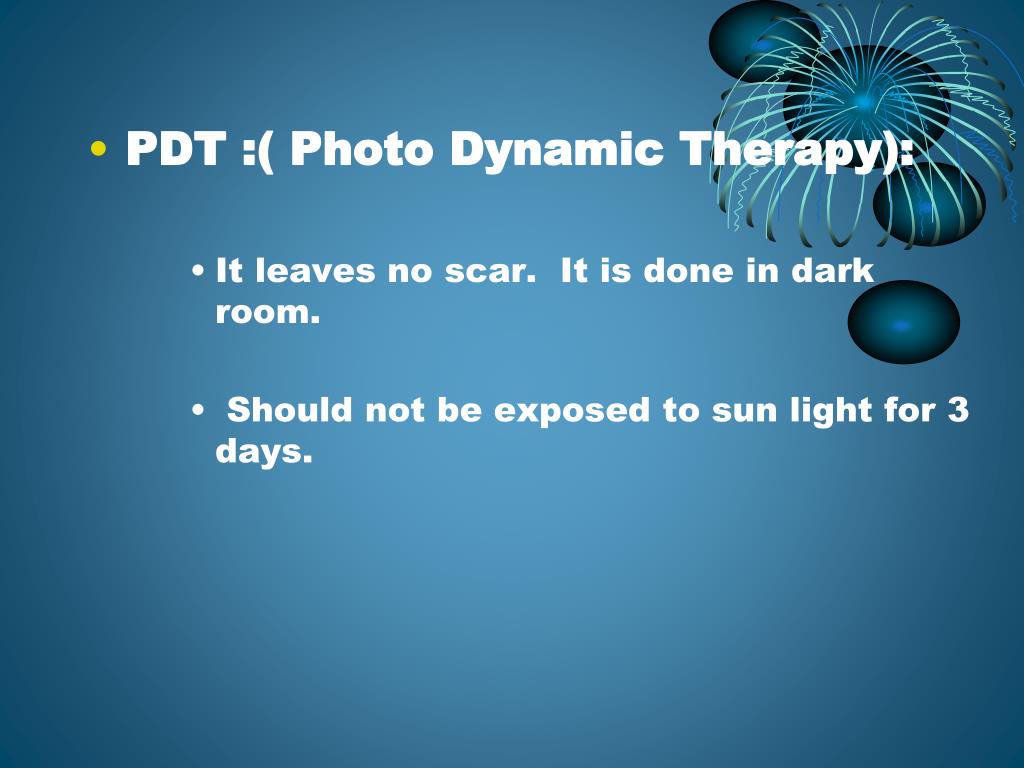 • PDT :( Photo Dynamic Therapy):

• It leaves no scar. It is done in dark room.

• Should not be exposed to sun light for 3 days.